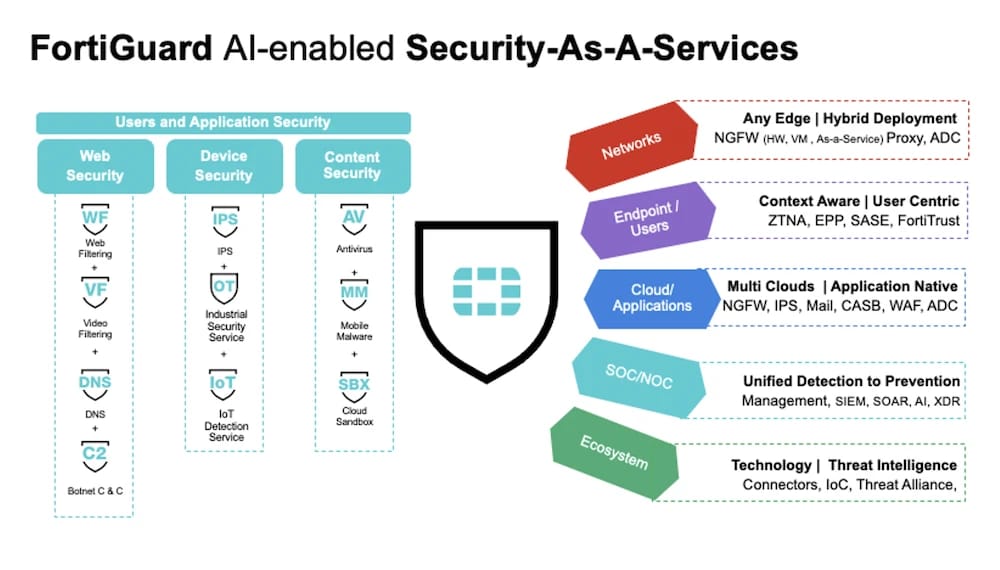 FortiGuard AI-enabled Security-As-A-Services

Users and Application Security

Web Security

WF
Web Filtering
+
VF
Video Filtering
+
DNS
DNS
+
C2
Botnet C & C

Device Security

IPS
IPS
+
OT
Industrial Security Service
+
IoT
IoT Detection Service

Content Security

AV
Antivirus
+
MM
Mobile Malware
+
SBX
Cloud Sandbox

Networks
Any Edge | Hybrid Deployment
NGFW (HW, VM , As-a-Service) Proxy, ADC

Endpoint / Users
Context Aware | User Centric
ZTNA, EPP, SASE, FortiTrust

Cloud/ Applications
Multi Clouds | Application Native
NGFW, IPS, Mail, CASB, WAF, ADC

SOC/NOC
Unified Detection to Prevention
Management, SIEM, SOAR, AI, XDR

Ecosystem
Technology | Threat Intelligence
Connectors, IoC, Threat Alliance,